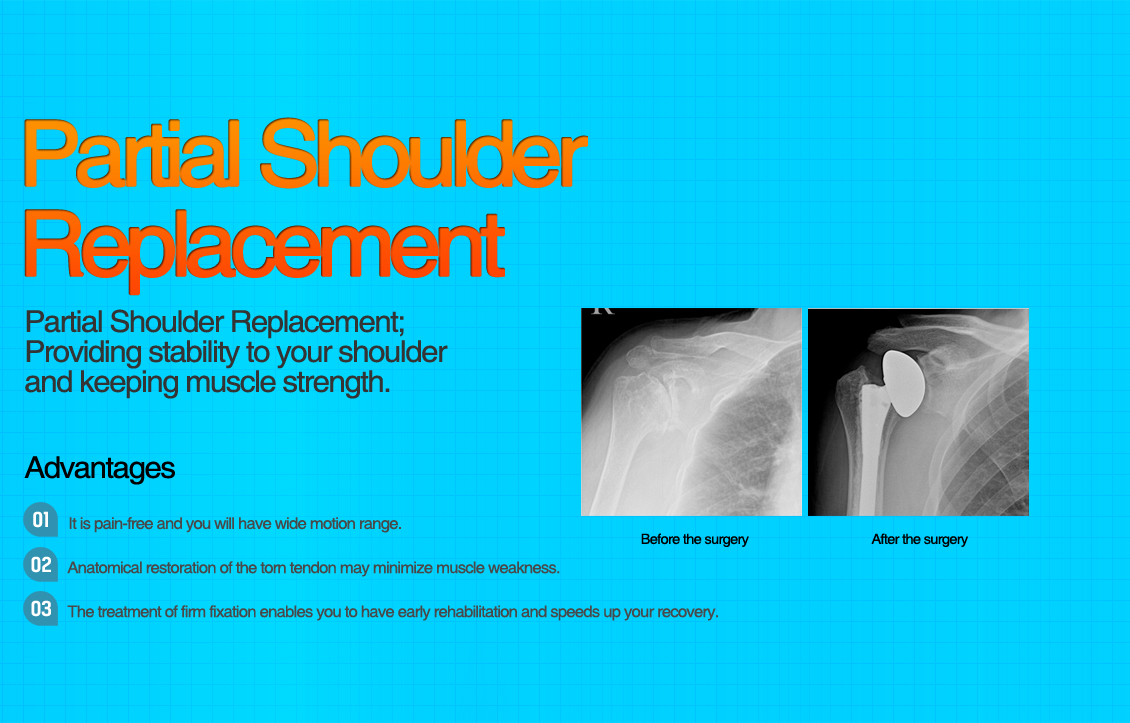 Partial Shoulder Replacement

Partial Shoulder Replacement; Providing stability to your shoulder and keeping muscle strength.

Advantages

01 It is pain-free and you will have wide motion range.

02 Anatomical restoration of the torn tendon may minimize muscle weakness.

03 The treatment of firm fixation enables you to have early rehabilitation and speeds up your recovery.

R

Before the surgery

After the surgery